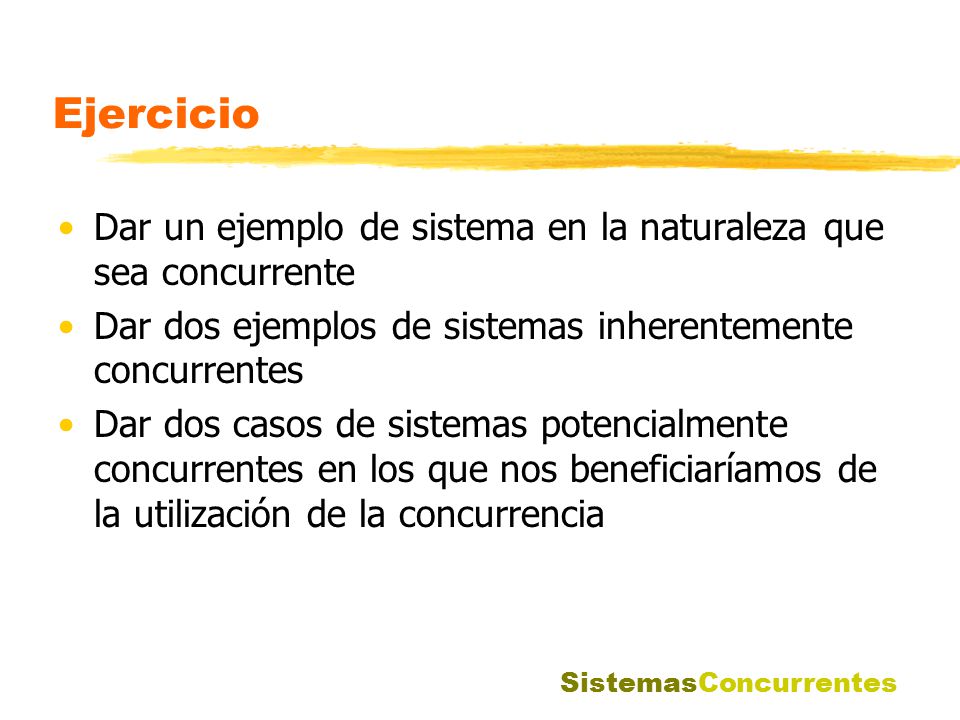 Ejercicio

• Dar un ejemplo de sistema en la naturaleza que sea concurrente
• Dar dos ejemplos de sistemas inherentemente concurrentes
• Dar dos casos de sistemas potencialmente concurrentes en los que nos beneficiaríamos de la utilización de la concurrencia

SistemasConcurrentes